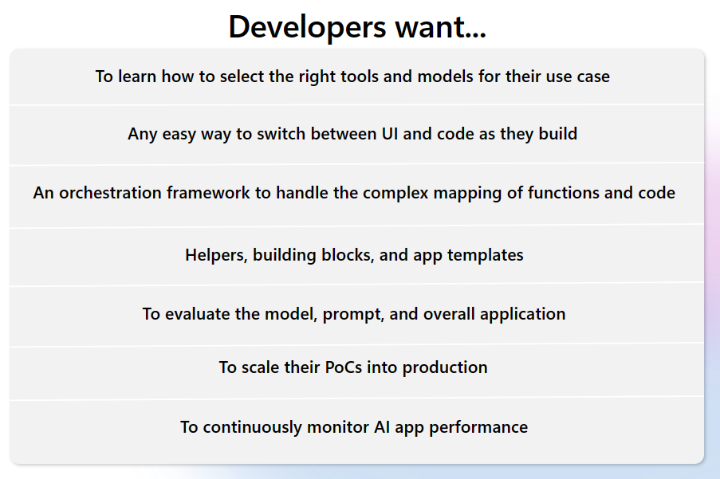 Developers want...

To learn how to select the right tools and models for their use case

Any easy way to switch between UI and code as they build

An orchestration framework to handle the complex mapping of functions and code

Helpers, building blocks, and app templates

To evaluate the model, prompt, and overall application

To scale their PoCs into production

To continuously monitor AI app performance